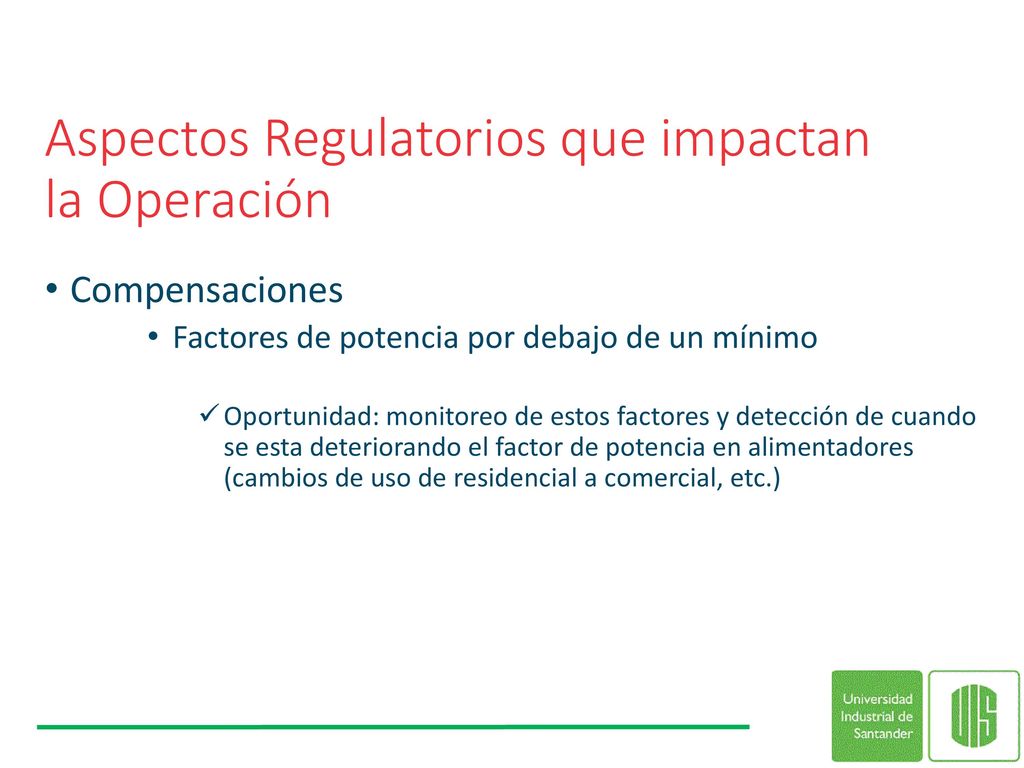 Aspectos Regulatorios que impactan la Operación

• Compensaciones

• Factores de potencia por debajo de un mínimo

✓ Oportunidad: monitoreo de estos factores y detección de cuando se esta deteriorando el factor de potencia en alimentadores (cambios de uso de residencial a comercial, etc.)

Universidad Industrial de Santander

UIS